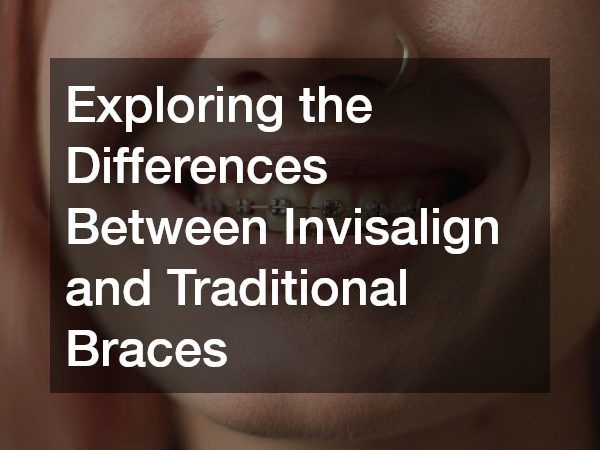 Exploring the Differences Between Invisalign and Traditional Braces